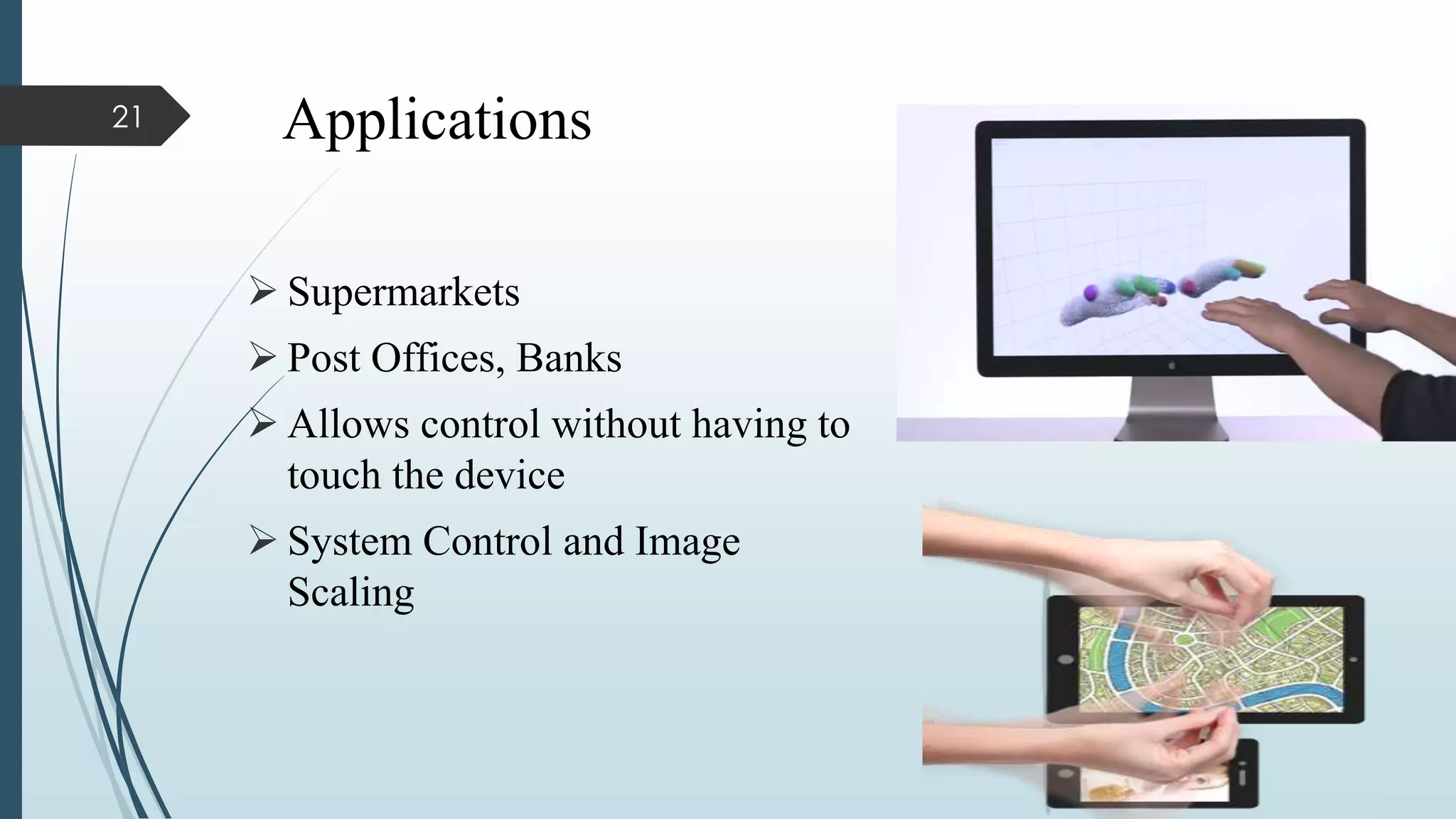 21

Applications

➢ Supermarkets
➢ Post Offices, Banks
➢ Allows control without having to touch the device
➢ System Control and Image Scaling